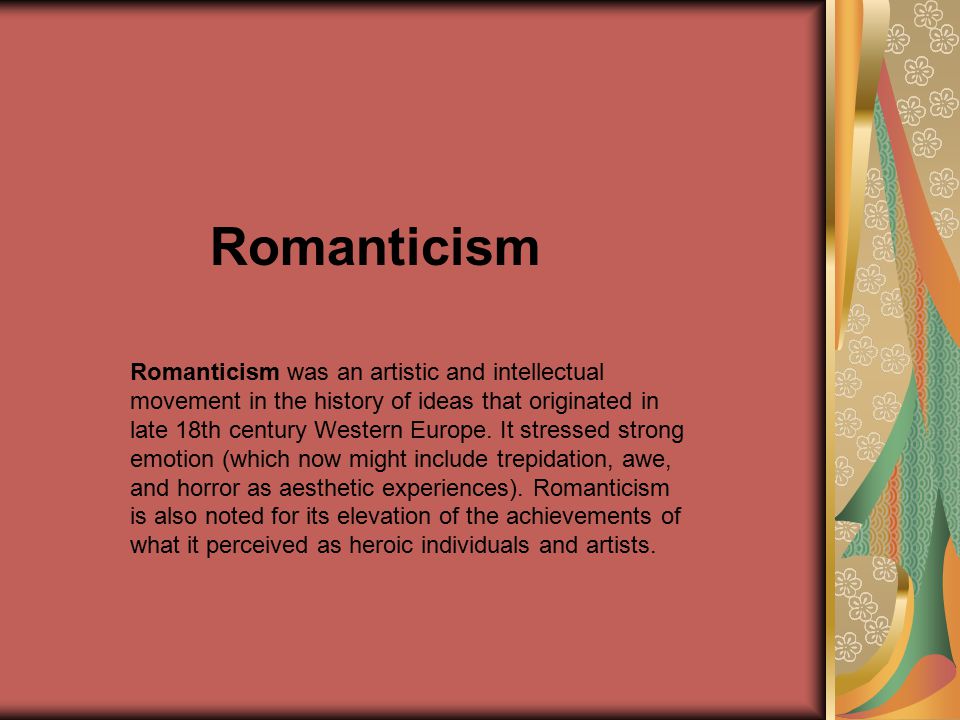 Romanticism

Romanticism was an artistic and intellectual movement in the history of ideas that originated in late 18th century Western Europe. It stressed strong emotion (which now might include trepidation, awe, and horror as aesthetic experiences). Romanticism is also noted for its elevation of the achievements of what it perceived as heroic individuals and artists.